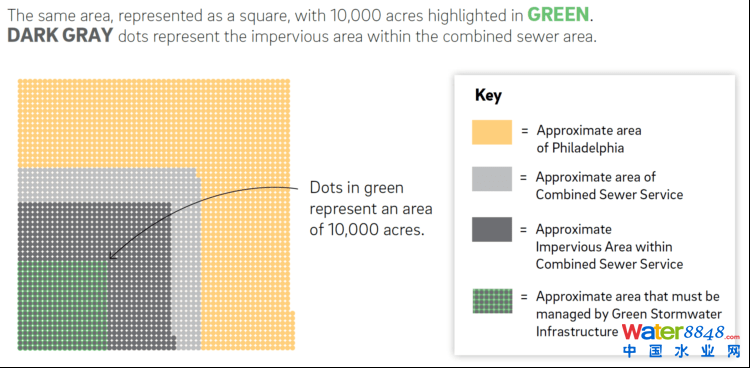 The same area, represented as a square, with 10,000 acres highlighted in GREEN.
DARK GRAY dots represent the impervious area within the combined sewer area.

Dots in green represent an area of 10,000 acres.

Key

= Approximate area of Philadelphia

= Approximate area of Combined Sewer Service

= Approximate Impervious Area within Combined Sewer Service

= Approximate area that must be managed by Green Stormwater Infrastructure

Water8848.com
中国水业网